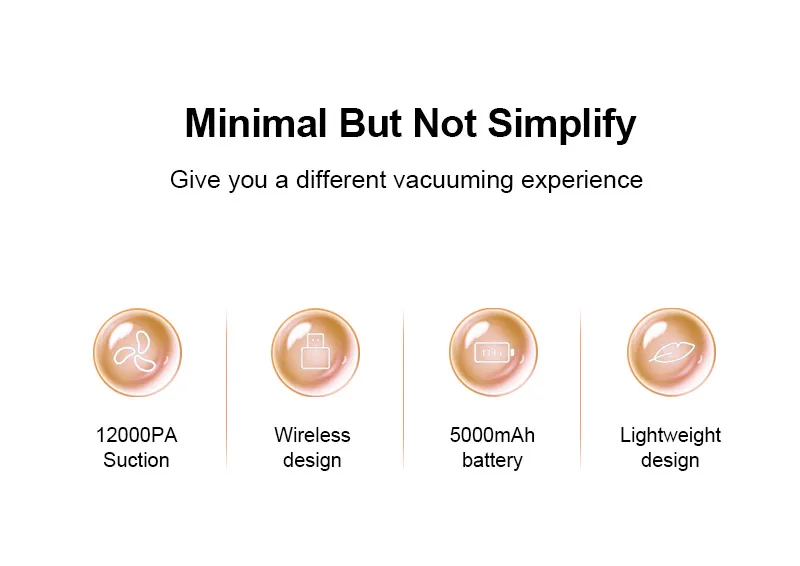 Minimal But Not Simplify

Give you a different vacuuming experience

12000PA Suction

Wireless design

5000mAh battery

Lightweight design